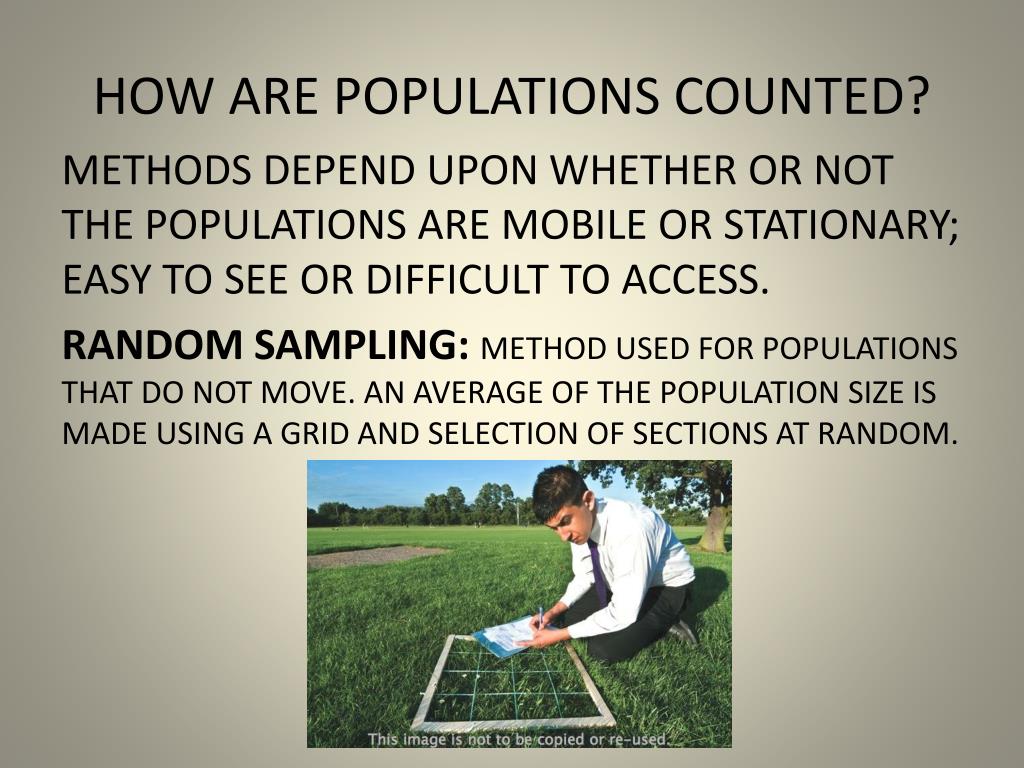 HOW ARE POPULATIONS COUNTED?

METHODS DEPEND UPON WHETHER OR NOT THE POPULATIONS ARE MOBILE OR STATIONARY; EASY TO SEE OR DIFFICULT TO ACCESS.

RANDOM SAMPLING: METHOD USED FOR POPULATIONS THAT DO NOT MOVE. AN AVERAGE OF THE POPULATION SIZE IS MADE USING A GRID AND SELECTION OF SECTIONS AT RANDOM.

This image is not to be copied or re-used.